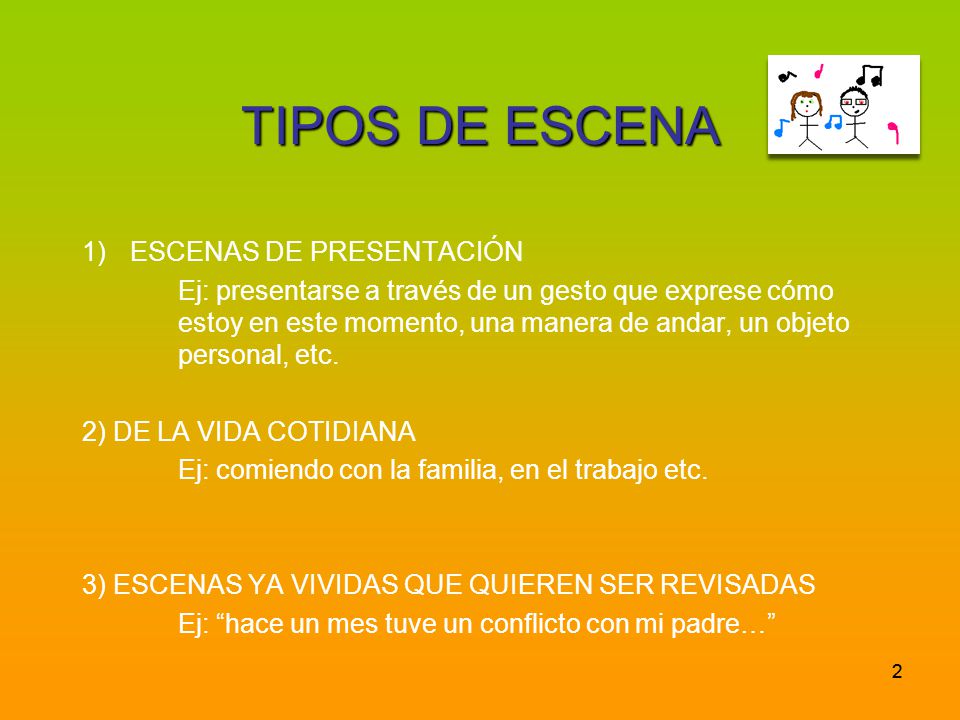 TIPOS DE ESCENA

1) ESCENAS DE PRESENTACIÓN

Ej: presentarse a través de un gesto que exprese cómo estoy en este momento, una manera de andar, un objeto personal, etc.

2) DE LA VIDA COTIDIANA

Ej: comiendo con la familia, en el trabajo etc.

3) ESCENAS YA VIVIDAS QUE QUIEREN SER REVISADAS

Ej: “hace un mes tuve un conflicto con mi padre…”

2